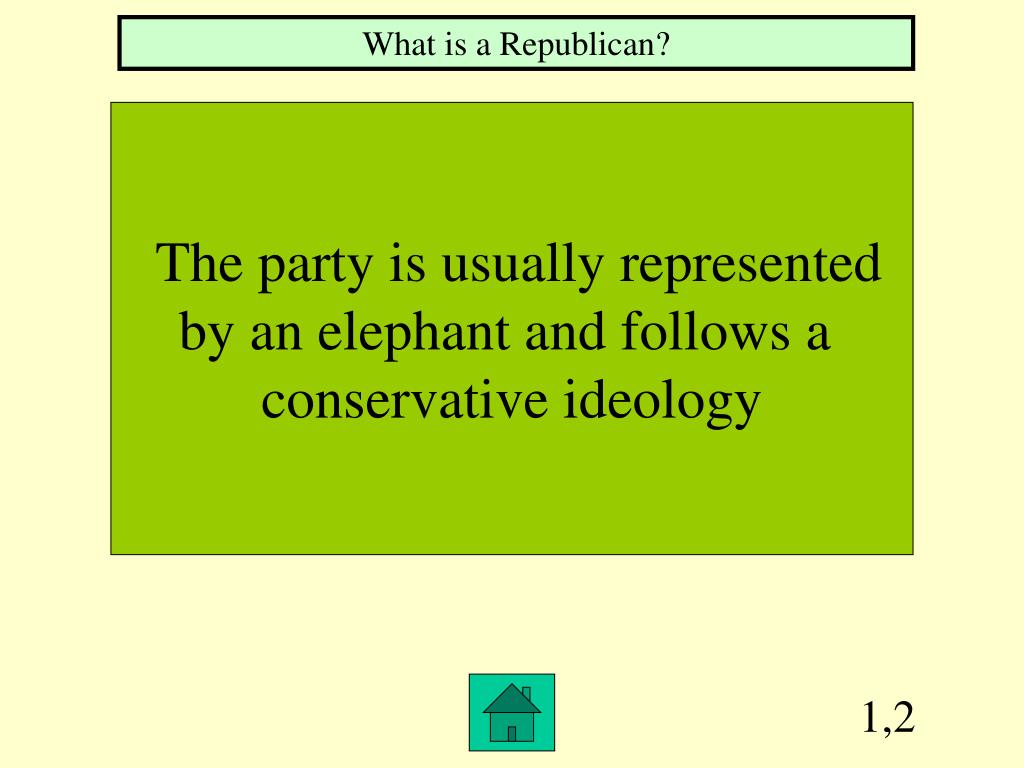 What is a Republican?

The party is usually represented by an elephant and follows a conservative ideology

1,2